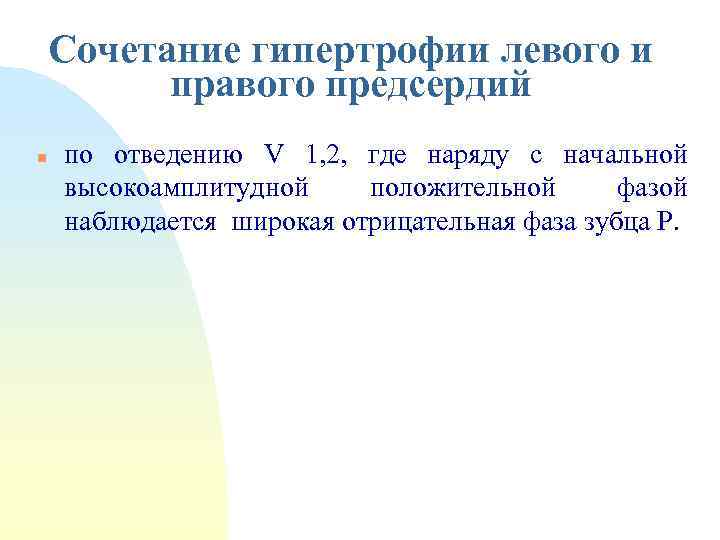 Сочетание гипертрофии левого и правого предсердий

по отведению V 1,2, где наряду с начальной высокоамплитудной положительной фазой наблюдается широкая отрицательная фаза зубца Р.